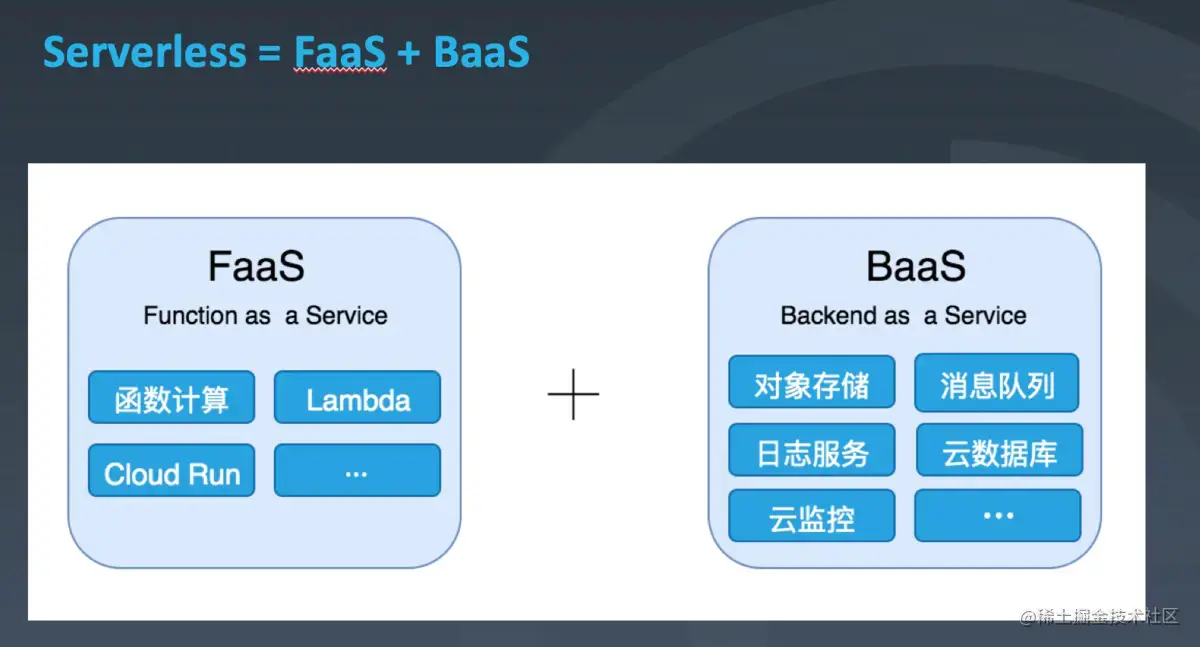 Serverless = FaaS + BaaS

FaaS
Function as a Service

函数计算
Lambda
Cloud Run
...

+

BaaS
Backend as a Service

对象存储
消息队列
日志服务
云数据库
云监控
...

@稀土掘金技术社区